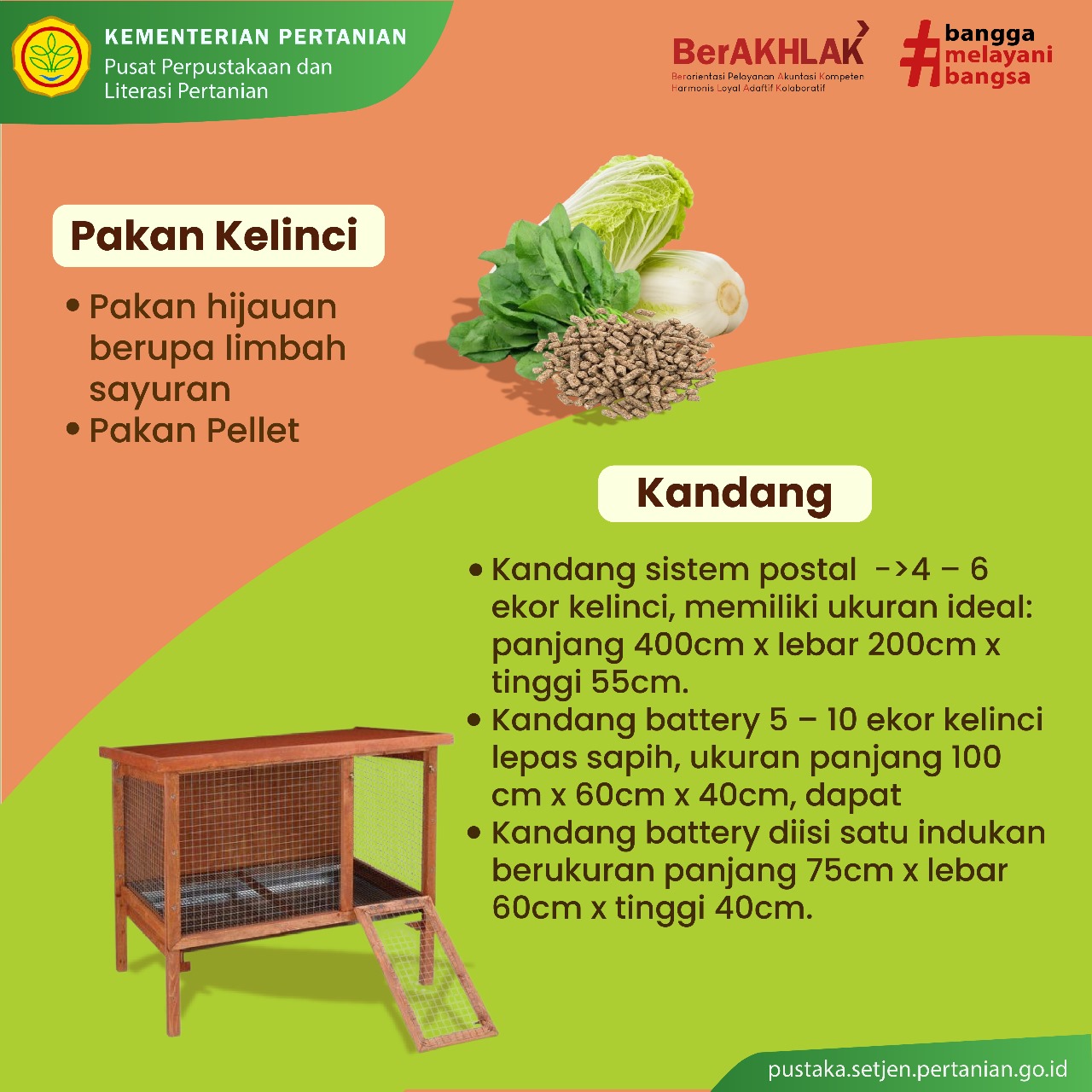 KEMENTERIAN PERTANIAN
Pusat Perpustakaan dan Literasi Pertanian

BerAKHLAK
Berorientasi Pelayanan Akuntasi Kompeten Harmonis Loyal Adaftif Kolaboratif

#bangga melayani bangsa

Pakan Kelinci

• Pakan hijauan berupa limbah sayuran
• Pakan Pellet

Kandang

• Kandang sistem postal ->4 – 6 ekor kelinci, memiliki ukuran ideal: panjang 400cm x lebar 200cm x tinggi 55cm.
• Kandang battery 5 – 10 ekor kelinci lepas sapih, ukuran panjang 100 cm x 60cm x 40cm, dapat
• Kandang battery diisi satu indukan berukuran panjang 75cm x lebar 60cm x tinggi 40cm.

pustaka.setjen.pertanian.go.id